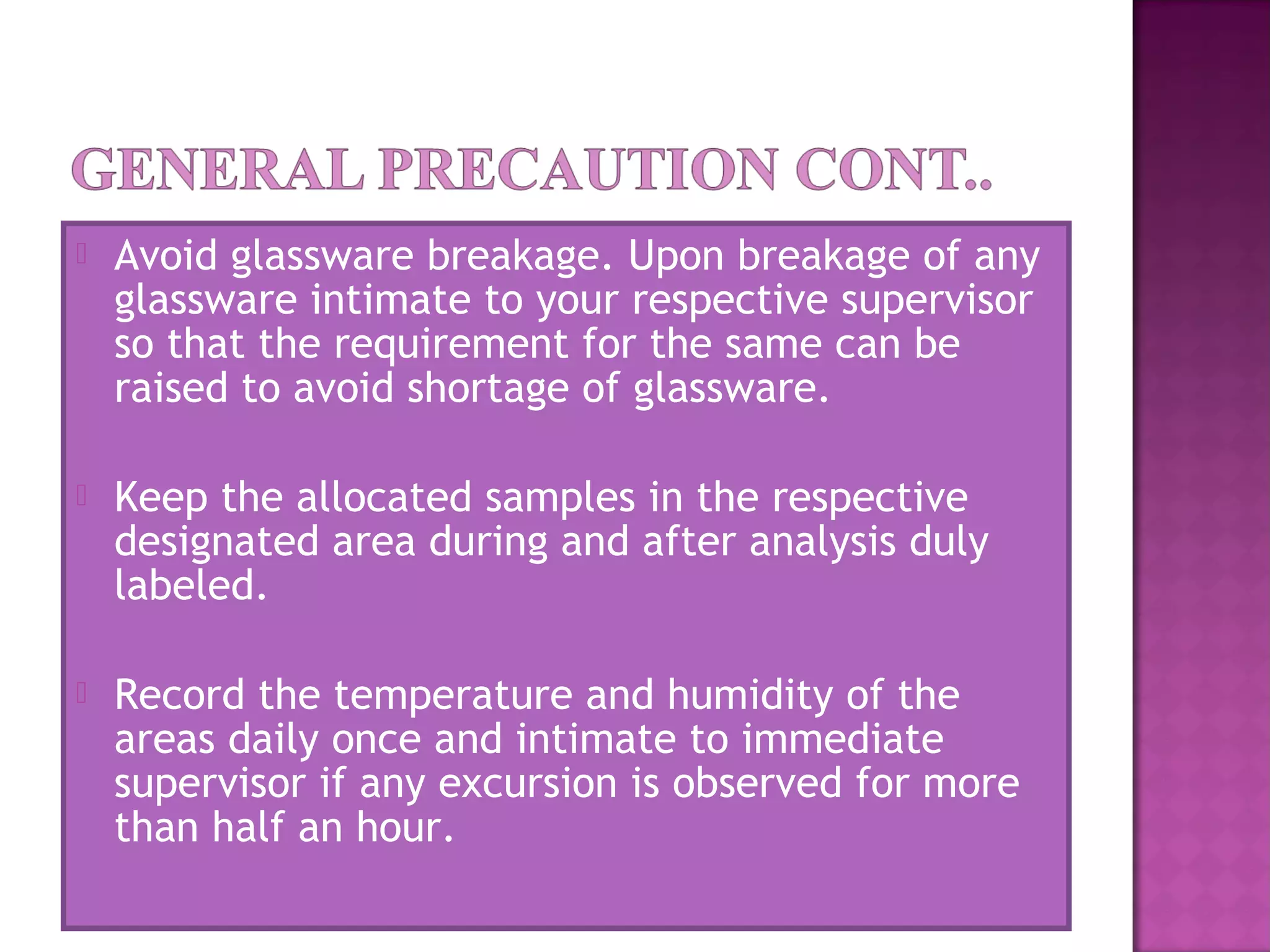 GENERAL PRECAUTION CONT..

Avoid glassware breakage. Upon breakage of any glassware intimate to your respective supervisor so that the requirement for the same can be raised to avoid shortage of glassware.

Keep the allocated samples in the respective designated area during and after analysis duly labeled.

Record the temperature and humidity of the areas daily once and intimate to immediate supervisor if any excursion is observed for more than half an hour.